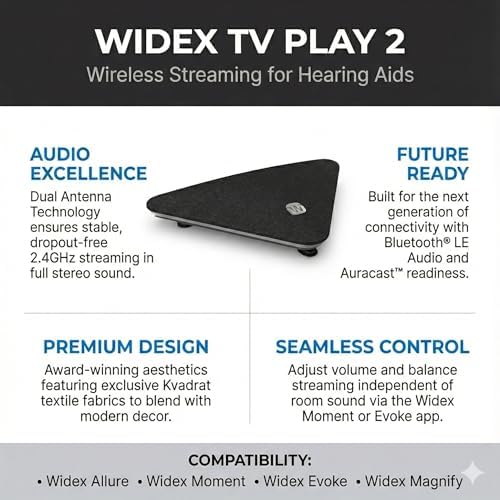 WIDEX TV PLAY 2
Wireless Streaming for Hearing Aids

AUDIO EXCELLENCE
Dual Antenna Technology ensures stable, dropout-free 2.4GHz streaming in full stereo sound.

FUTURE READY
Built for the next generation of connectivity with Bluetooth® LE Audio and Auracast™ readiness.

PREMIUM DESIGN
Award-winning aesthetics featuring exclusive Kvadrat textile fabrics to blend with modern decor.

SEAMLESS CONTROL
Adjust volume and balance streaming independent of room sound via the Widex Moment or Evoke app.

COMPATIBILITY:
• Widex Allure • Widex Moment • Widex Evoke • Widex Magnify